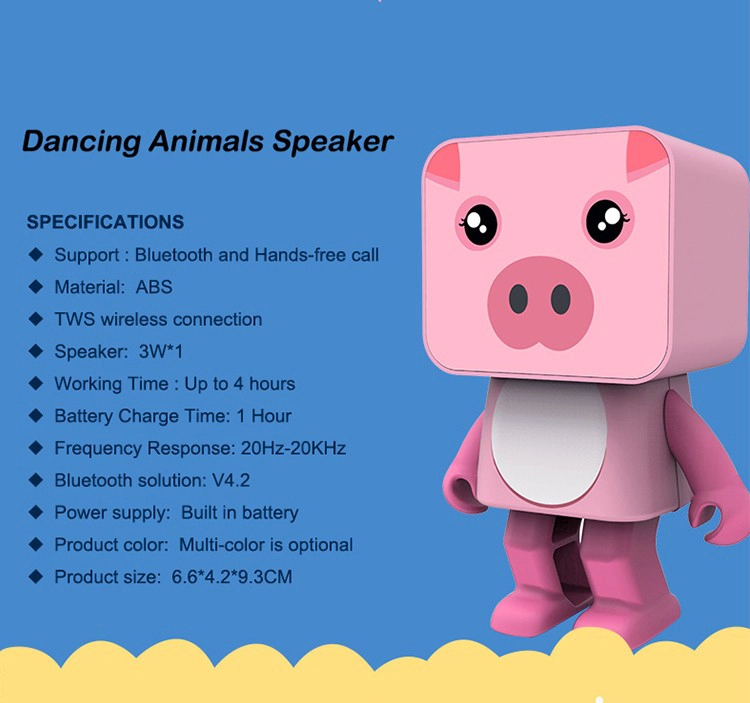 Dancing Animals Speaker

SPECIFICATIONS

◆ Support : Bluetooth and Hands-free call
◆ Material: ABS
◆ TWS wireless connection
◆ Speaker: 3W*1
◆ Working Time : Up to 4 hours
◆ Battery Charge Time: 1 Hour
◆ Frequency Response: 20Hz-20KHz
◆ Bluetooth solution: V4.2
◆ Power supply: Built in battery
◆ Product color: Multi-color is optional
◆ Product size: 6.6*4.2*9.3CM